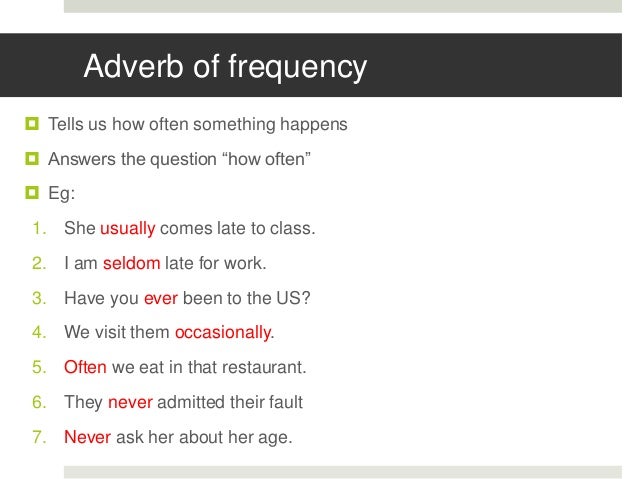 Adverb of frequency

Tells us how often something happens

Answers the question “how often”

Eg:

1. She usually comes late to class.
2. I am seldom late for work.
3. Have you ever been to the US?
4. We visit them occasionally.
5. Often we eat in that restaurant.
6. They never admitted their fault
7. Never ask her about her age.